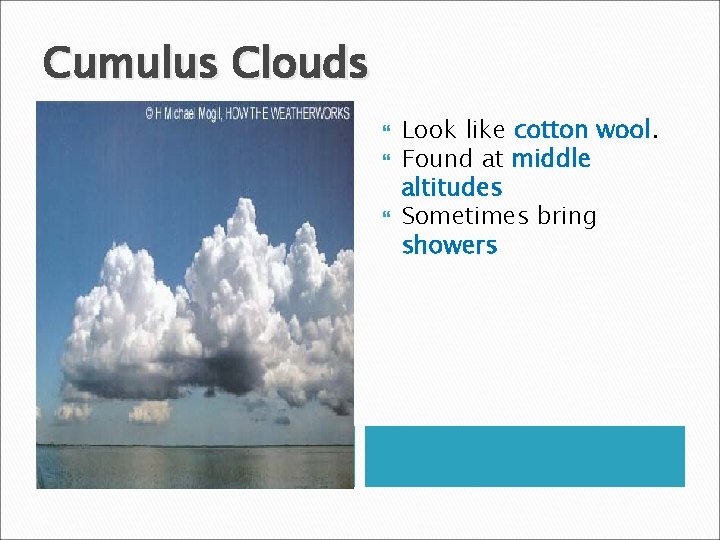 Cumulus Clouds

© H Michael Mogil, HOW THE WEATHERWORKS

Look like cotton wool.
Found at middle altitudes
Sometimes bring showers